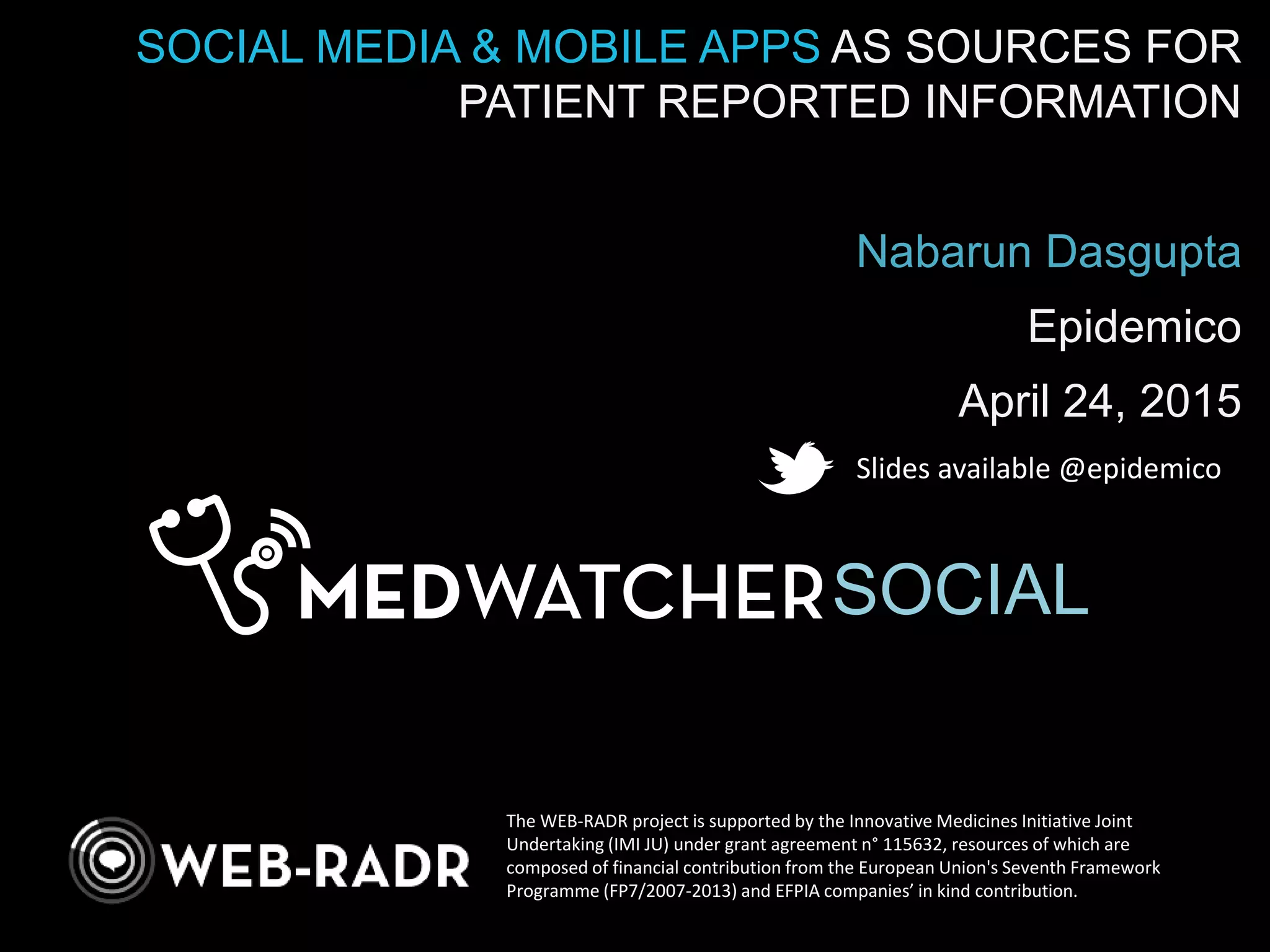 SOCIAL MEDIA & MOBILE APPS AS SOURCES FOR PATIENT REPORTED INFORMATION

Nabarun Dasgupta

Epidemico

April 24, 2015

Slides available @epidemico

MEDWATCHERSOCIAL

WEB-RADR

The WEB-RADR project is supported by the Innovative Medicines Initiative Joint Undertaking (IMI JU) under grant agreement n° 115632, resources of which are composed of financial contribution from the European Union's Seventh Framework Programme (FP7/2007-2013) and EFPIA companies' in kind contribution.